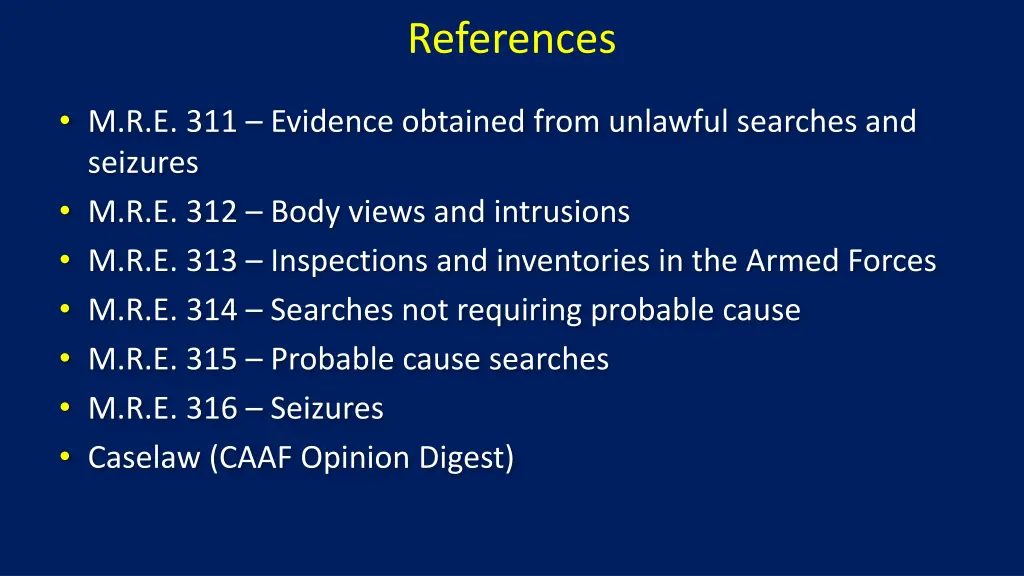 References

• M.R.E. 311 – Evidence obtained from unlawful searches and seizures
• M.R.E. 312 – Body views and intrusions
• M.R.E. 313 – Inspections and inventories in the Armed Forces
• M.R.E. 314 – Searches not requiring probable cause
• M.R.E. 315 – Probable cause searches
• M.R.E. 316 – Seizures
• Caselaw (CAAF Opinion Digest)